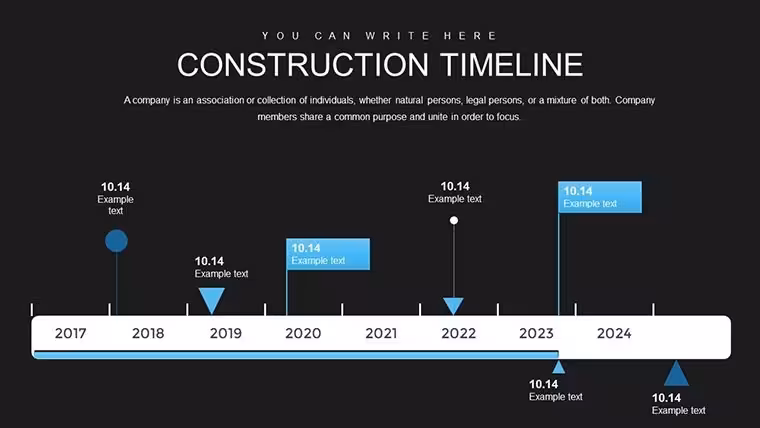 YOU CAN WRITE HERE

CONSTRUCTION TIMELINE

A company is an association or collection of individuals, whether natural persons, legal persons, or a mixture of both. Company members share a common purpose and unite in order to focus.

10.14
Example text

10.14
Example text

10.14
Example text

10.14
Example text

10.14
Example text

2017

2018

2019

2020

2021

2022

2023

2024

10.14
Example text

10.14
Example text